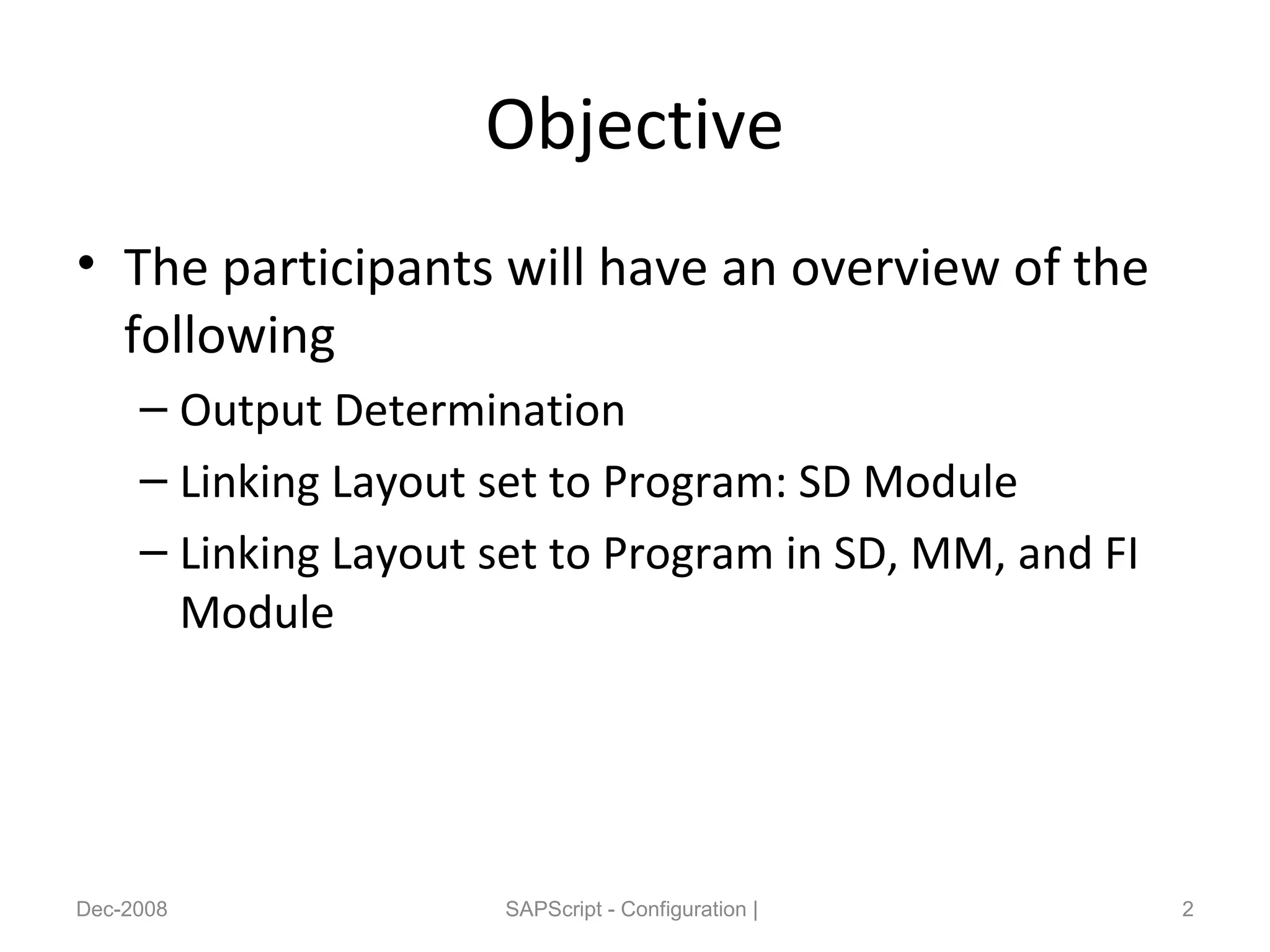 Objective

• The participants will have an overview of the following

– Output Determination

– Linking Layout set to Program: SD Module

– Linking Layout set to Program in SD, MM, and FI Module

Dec-2008

SAPScript - Configuration |

2